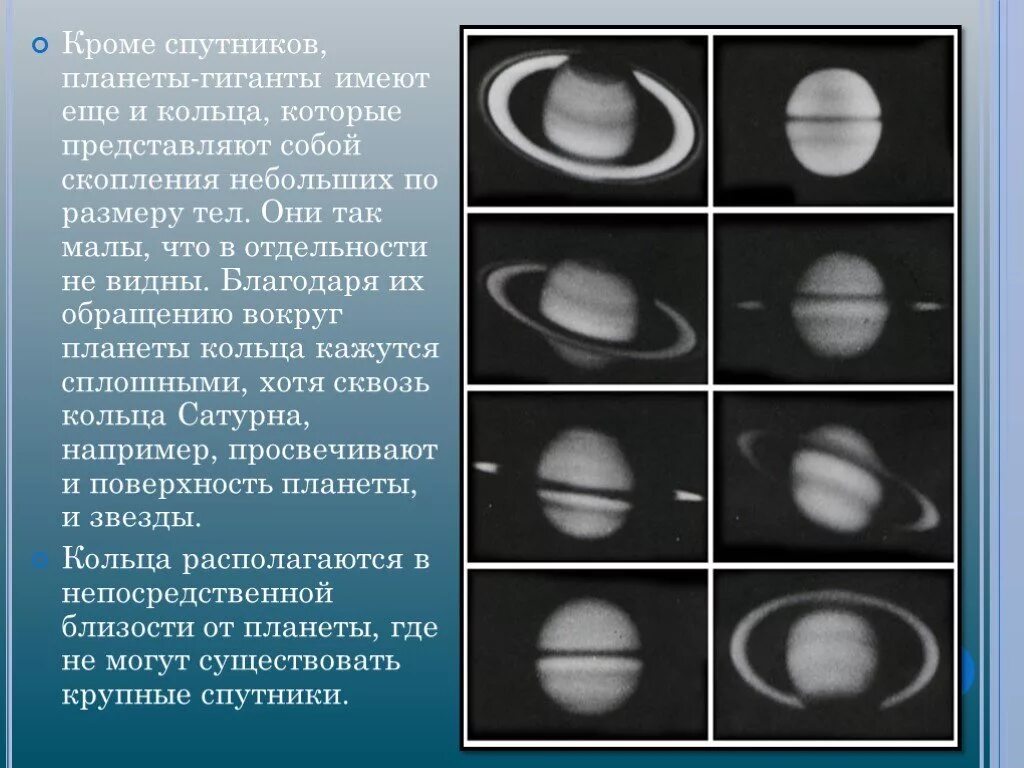 Кроме спутников, планеты-гиганты имеют еще и кольца, которые представляют собой скопления небольших по размеру тел. Они так малы, что в отдельности не видны. Благодаря их обращению вокруг планеты кольца кажутся сплошными, хотя сквозь кольца Сатурна, например, просвечивают и поверхность планеты, и звезды.

Кольца располагаются в непосредственной близости от планеты, где не могут существовать крупные спутники.